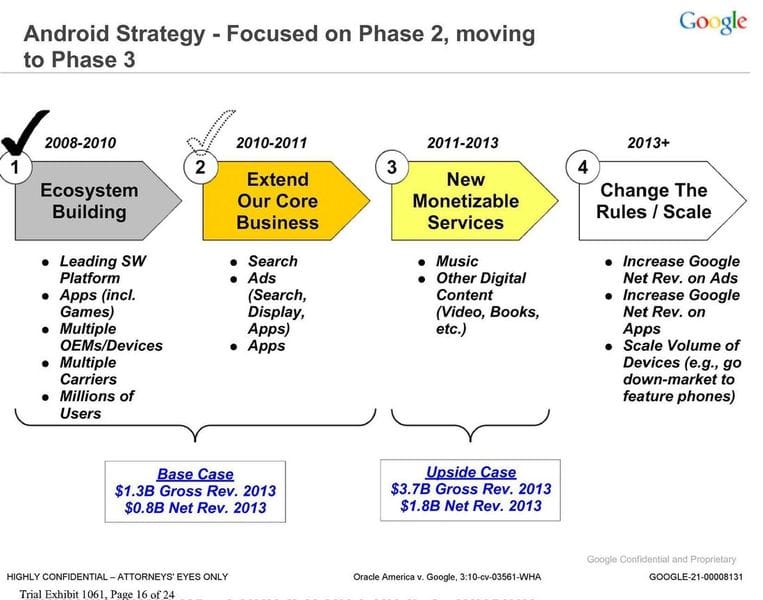 Android Strategy - Focused on Phase 2, moving to Phase 3

Google

2008-2010

1

Ecosystem Building

- Leading SW Platform
- Apps (incl. Games)
- Multiple OEMs/Devices
- Multiple Carriers
- Millions of Users

2010-2011

2

Extend Our Core Business

- Search
- Ads (Search, Display, Apps)
- Apps

2011-2013

3

New Monetizable Services

- Music
- Other Digital Content (Video, Books, etc.)

2013+

4

Change The Rules / Scale

- Increase Google Net Rev. on Ads
- Increase Google Net Rev. on Apps
- Scale Volume of Devices (e.g., go down-market to feature phones)

Base Case
$1.3B Gross Rev. 2013
$0.8B Net Rev. 2013

Upside Case
$3.7B Gross Rev. 2013
$1.8B Net Rev. 2013

Google Confidential and Proprietary

HIGHLY CONFIDENTIAL – ATTORNEYS' EYES ONLY

Oracle America v. Google, 3:10-cv-03561-WHA

GOOGLE-21-00008131

Trial Exhibit 1061, Page 16 of 24